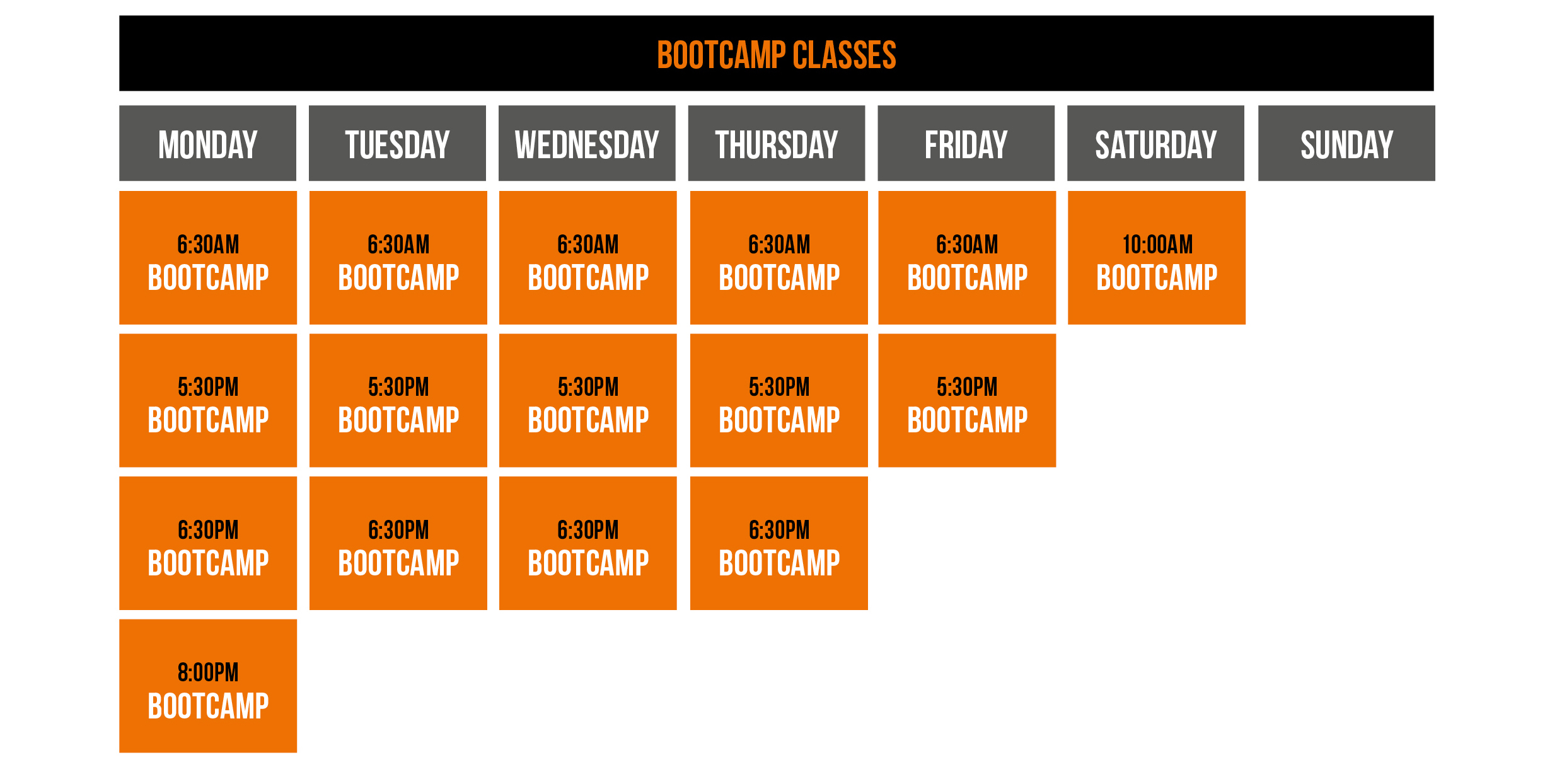 BOOTCAMP CLASSES

| MONDAY | TUESDAY | WEDNESDAY | THURSDAY | FRIDAY | SATURDAY | SUNDAY |
|---|---|---|---|---|---|---|
| 6:30AM BOOTCAMP | 6:30AM BOOTCAMP | 6:30AM BOOTCAMP | 6:30AM BOOTCAMP | 6:30AM BOOTCAMP | 10:00AM BOOTCAMP | |
| 5:30PM BOOTCAMP | 5:30PM BOOTCAMP | 5:30PM BOOTCAMP | 5:30PM BOOTCAMP | 5:30PM BOOTCAMP | | |
| 6:30PM BOOTCAMP | 6:30PM BOOTCAMP | 6:30PM BOOTCAMP | 6:30PM BOOTCAMP | | | |
| 8:00PM BOOTCAMP | | | | | | |